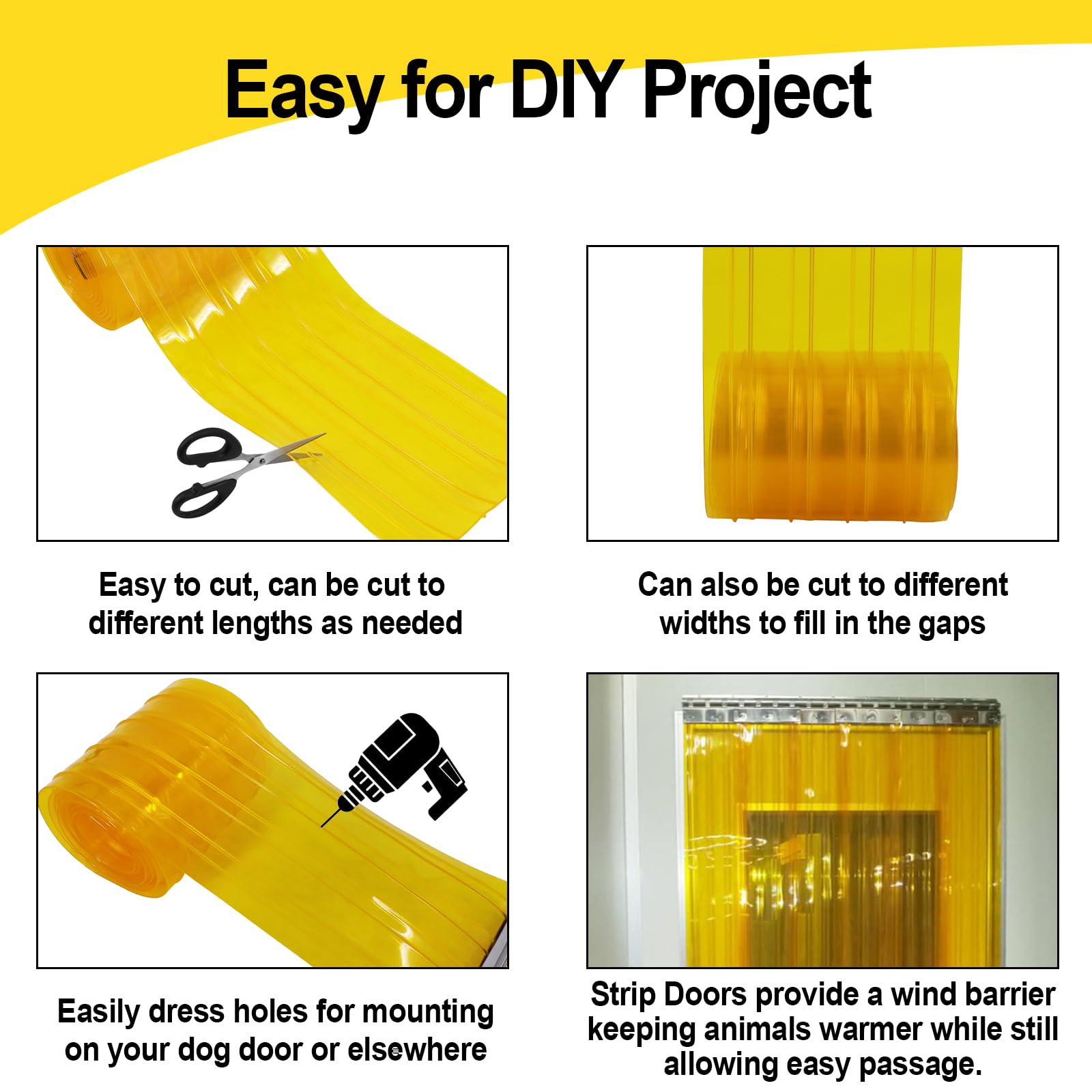 Easy for DIY Project

Easy to cut, can be cut to different lengths as needed

Can also be cut to different widths to fill in the gaps

Easily dress holes for mounting on your dog door or elsewhere

Strip Doors provide a wind barrier keeping animals warmer while still allowing easy passage.